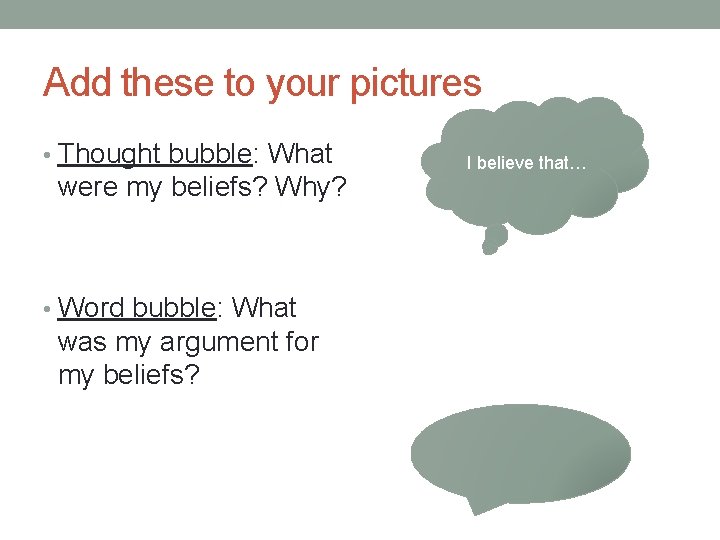 Add these to your pictures

• Thought bubble: What were my beliefs? Why?

I believe that…

• Word bubble: What was my argument for my beliefs?